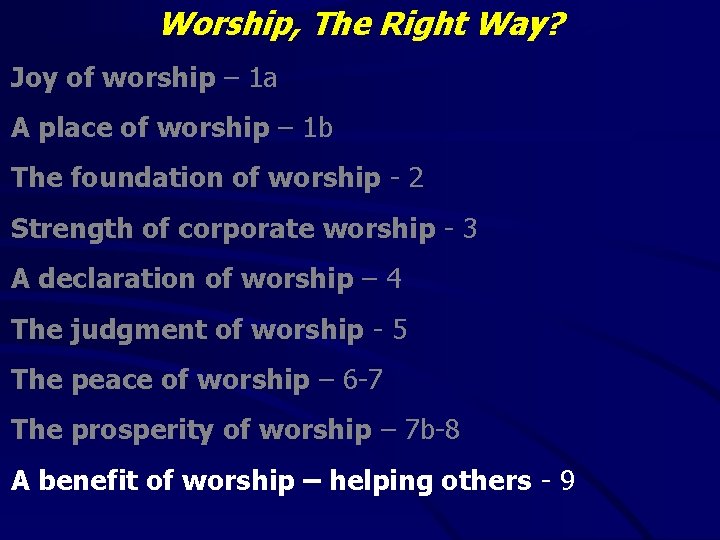 Worship, The Right Way?

Joy of worship – 1a

A place of worship – 1b

The foundation of worship - 2

Strength of corporate worship - 3

A declaration of worship – 4

The judgment of worship - 5

The peace of worship – 6-7

The prosperity of worship – 7b-8

A benefit of worship – helping others - 9